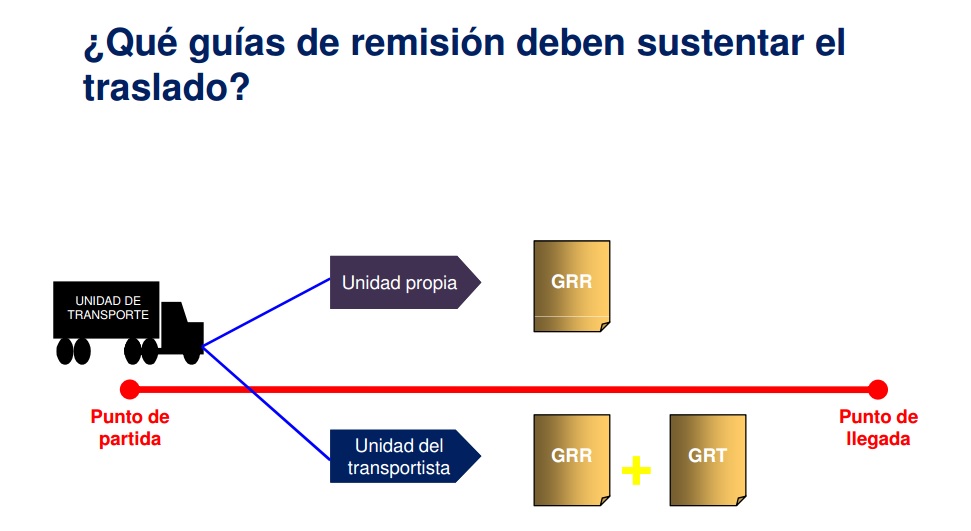 ¿Qué guías de remisión deben sustentar el traslado?

UNIDAD DE TRANSPORTE

Unidad propia

GRR

Punto de partida

Punto de llegada

Unidad del transportista

GRR

+

GRT